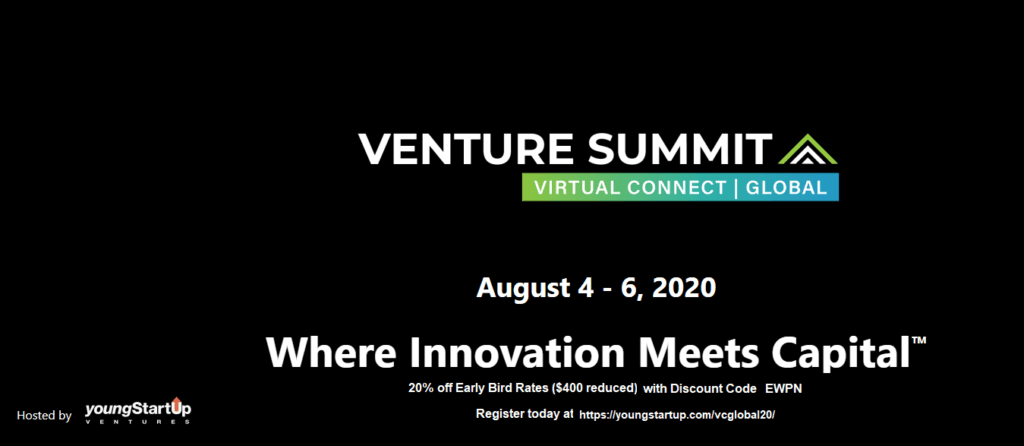 VENTURE SUMMIT
VIRTUAL CONNECT | GLOBAL

August 4 - 6, 2020

Where Innovation Meets Capital™

20% off Early Bird Rates ($400 reduced) with Discount Code EWPN

Register today at https://youngstartup.com/vcglobal20/

Hosted by youngStartUp VENTURES